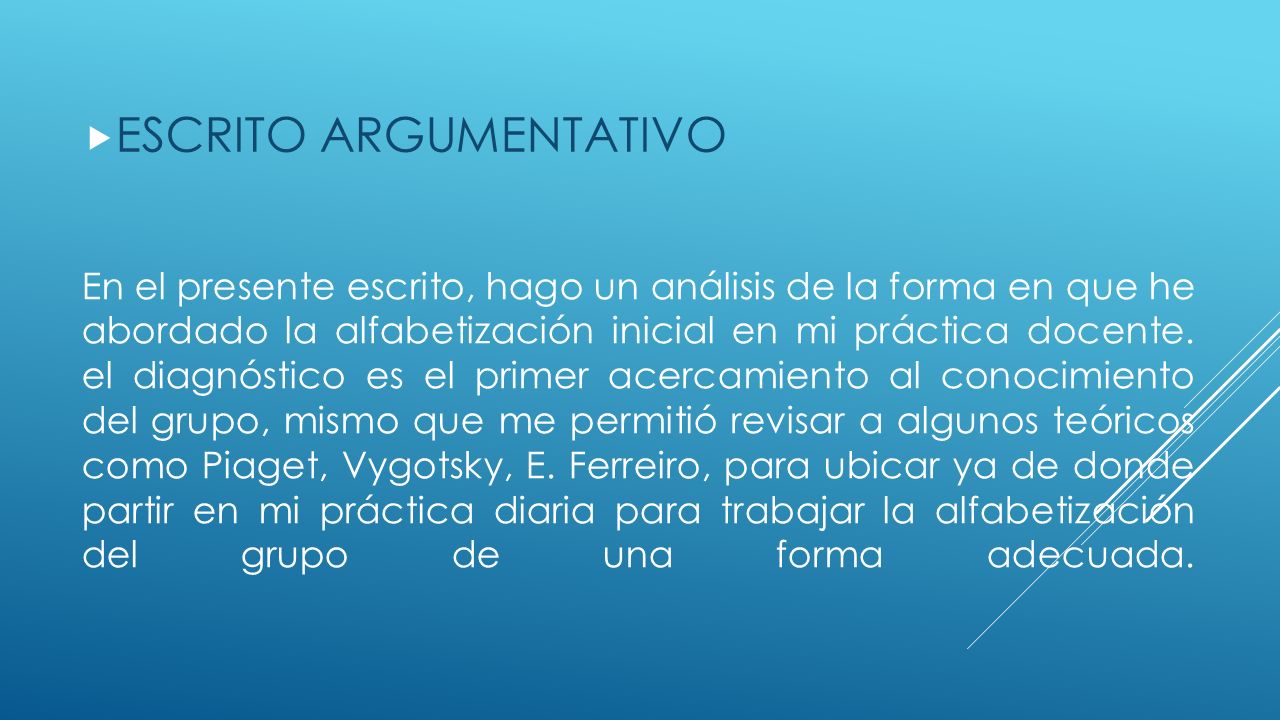 ESCRITO ARGUMENTATIVO

En el presente escrito, hago un análisis de la forma en que he abordado la alfabetización inicial en mi práctica docente. el diagnóstico es el primer acercamiento al conocimiento del grupo, mismo que me permitió revisar a algunos teóricos como Piaget, Vygotsky, E. Ferreiro, para ubicar ya de donde partir en mi práctica diaria para trabajar la alfabetización del grupo de una forma adecuada.